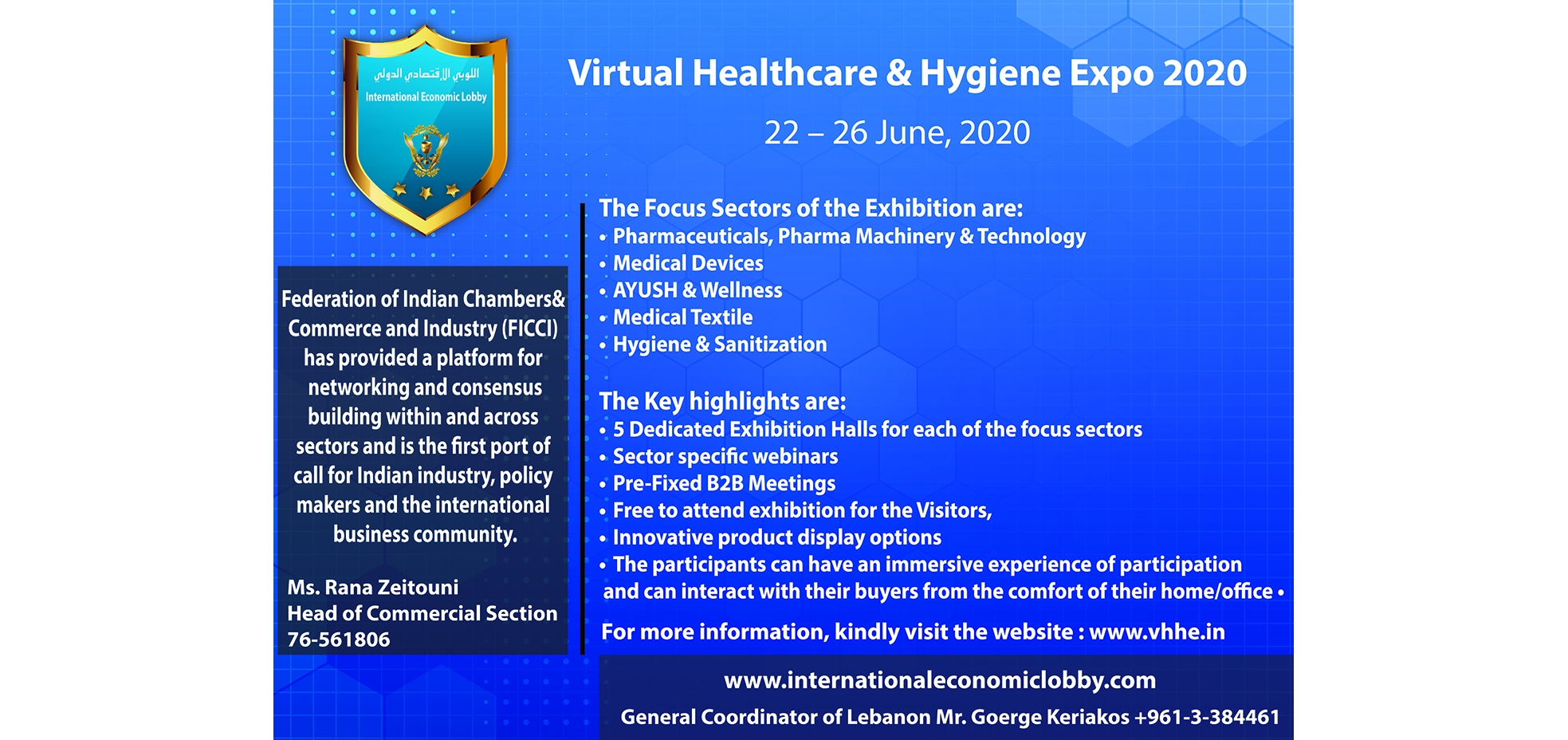 اللوبي الإقتصادي الدولي
International Economic Lobby

Virtual Healthcare & Hygiene Expo 2020

22 – 26 June, 2020

Federation of Indian Chambers& Commerce and Industry (FICCI) has provided a platform for networking and consensus building within and across sectors and is the first port of call for Indian industry, policy makers and the international business community.

Ms. Rana Zeitouni
Head of Commercial Section
76-561806

The Focus Sectors of the Exhibition are:
• Pharmaceuticals, Pharma Machinery & Technology
• Medical Devices
• AYUSH & Wellness
• Medical Textile
• Hygiene & Sanitization

The Key highlights are:
• 5 Dedicated Exhibition Halls for each of the focus sectors
• Sector specific webinars
• Pre-Fixed B2B Meetings
• Free to attend exhibition for the Visitors,
• Innovative product display options
• The participants can have an immersive experience of participation and can interact with their buyers from the comfort of their home/office •

For more information, kindly visit the website : www.vhhe.in

www.internationaleconomiclobby.com

General Coordinator of Lebanon Mr. Goerge Keriakos +961-3-384461